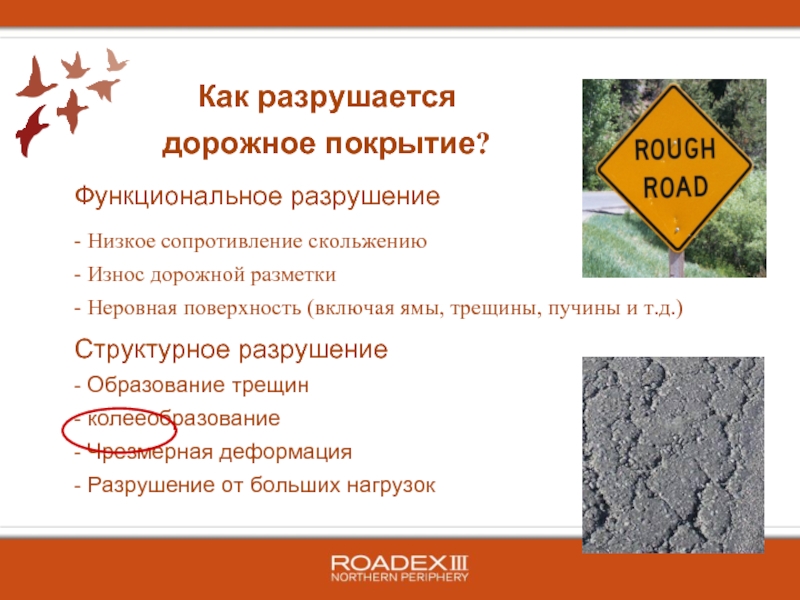 Как разрушается дорожное покрытие?

ROUGH ROAD

Функциональное разрушение

- Низкое сопротивление скольжению
- Износ дорожной разметки
- Неровная поверхность (включая ямы, трещины, пучины и т.д.)

Структурное разрушение

- Образование трещин
- колееобразование
- Чрезмерная деформация
- Разрушение от больших нагрузок

ROADEX III
NORTHERN PERIPHERY